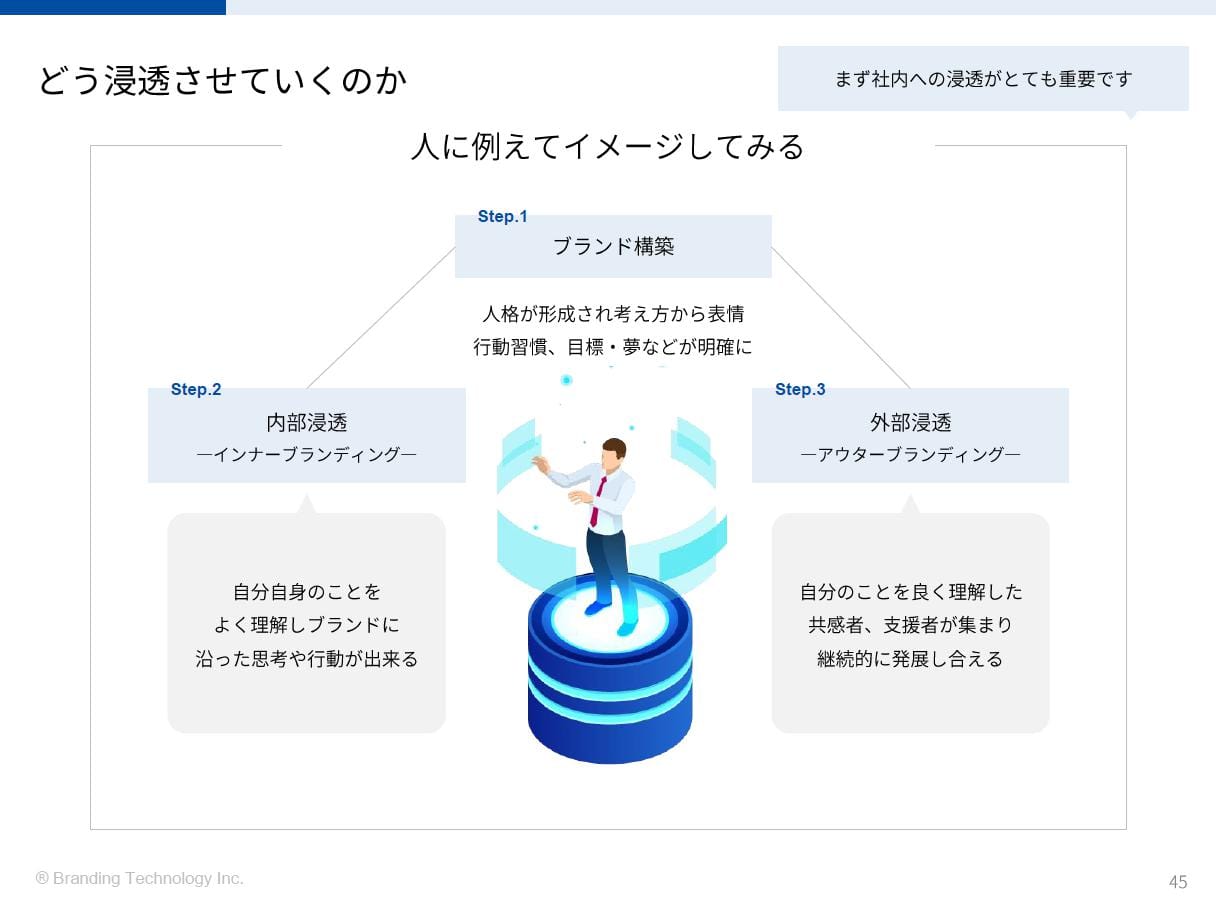 どう浸透させていくのか

まず社内への浸透がとても重要です

人に例えてイメージしてみる

Step.1
ブランド構築

人格が形成され考え方から表情
行動習慣、目標・夢などが明確に

Step.2
内部浸透
―インナーブランディング―

自分自身のことを
よく理解しブランドに
沿った思考や行動が出来る

Step.3
外部浸透
―アウターブランディング―

自分のことを良く理解した
共感者、支援者が集まり
継続的に発展し合える

® Branding Technology Inc.

45